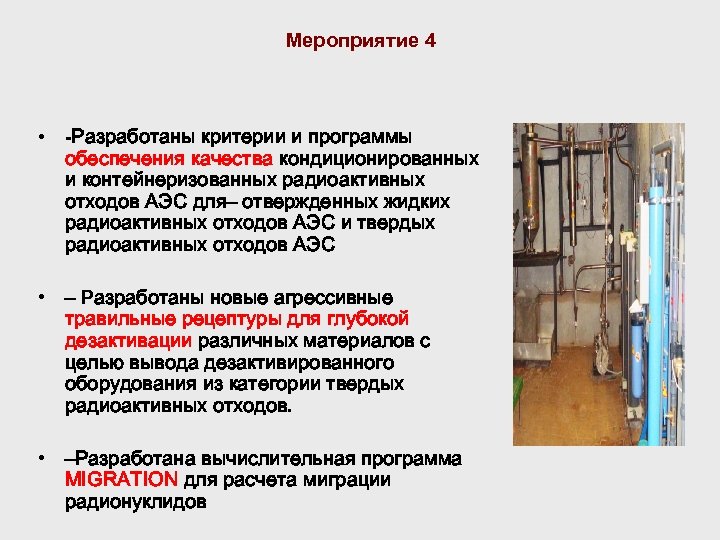 Мероприятие 4

• -Разработаны критерии и программы обеспечения качества кондиционированных и контейнеризованных радиоактивных отходов АЭС для– отвержденных жидких радиоактивных отходов АЭС и твердых радиоактивных отходов АЭС

• – Разработаны новые агрессивные травильные рецептуры для глубокой дезактивации различных материалов с целью вывода дезактивированного оборудования из категории твердых радиоактивных отходов.

• –Разработана вычислительная программа MIGRATION для расчета миграции радионуклидов